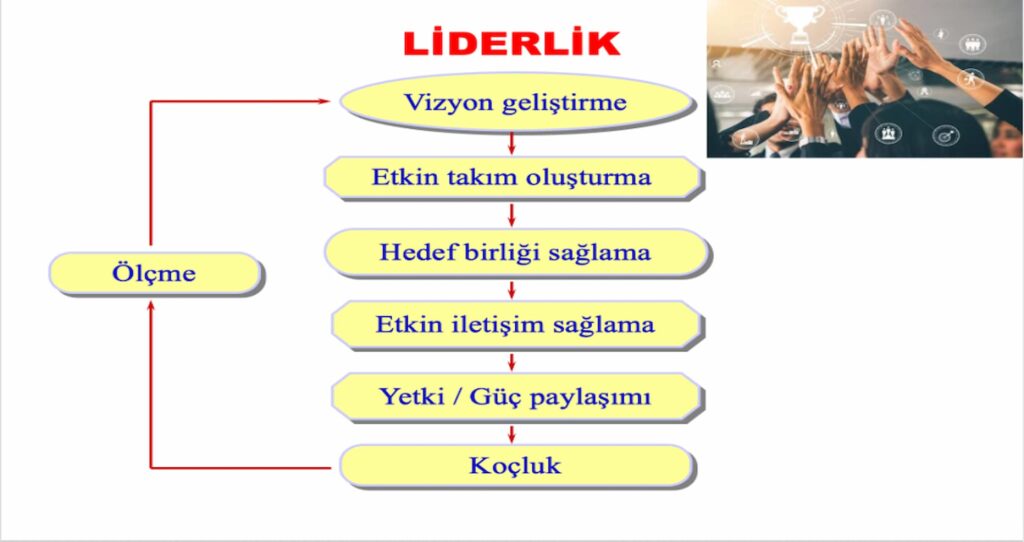 LİDERLİK

Vizyon geliştirme

Etkin takım oluşturma

Hedef birliği sağlama

Etkin iletişim sağlama

Yetki / Güç paylaşımı

Koçluk

Ölçme